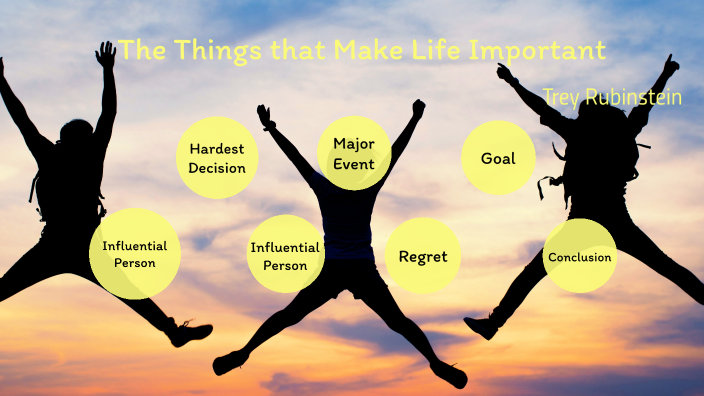 The Things that Make Life Important

Trey Rubinstein

Hardest Decision

Major Event

Goal

Influential Person

Influential Person

Regret

Conclusion